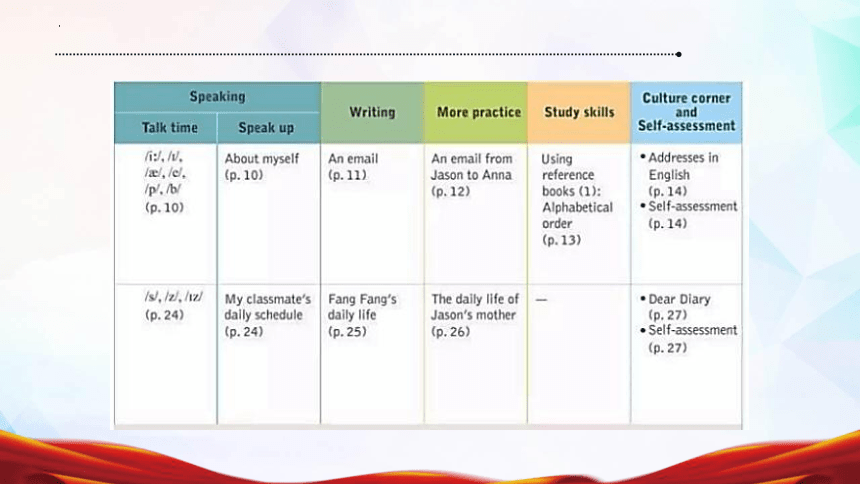 | Speaking | | Writing | More practice | Study skills | Culture corner and Self-assessment |
|---|---|---|---|---|---|
| Talk time | Speak up | | | | |
| /iː/, /ɪ/, /æ/, /e/, /p/, /b/ (p. 10) | About myself (p. 10) | An email (p. 11) | An email from Jason to Anna (p. 12) | Using reference books (1): Alphabetical order (p. 13) | • Addresses in English (p. 14) • Self-assessment (p. 14) |
| /s/, /z/, /ɪz/ (p. 24) | My classmate's daily schedule (p. 24) | Fang Fang's daily life (p. 25) | The daily life of Jason's mother (p. 26) | — | • Dear Diary (p. 27) • Self-assessment (p. 27) |